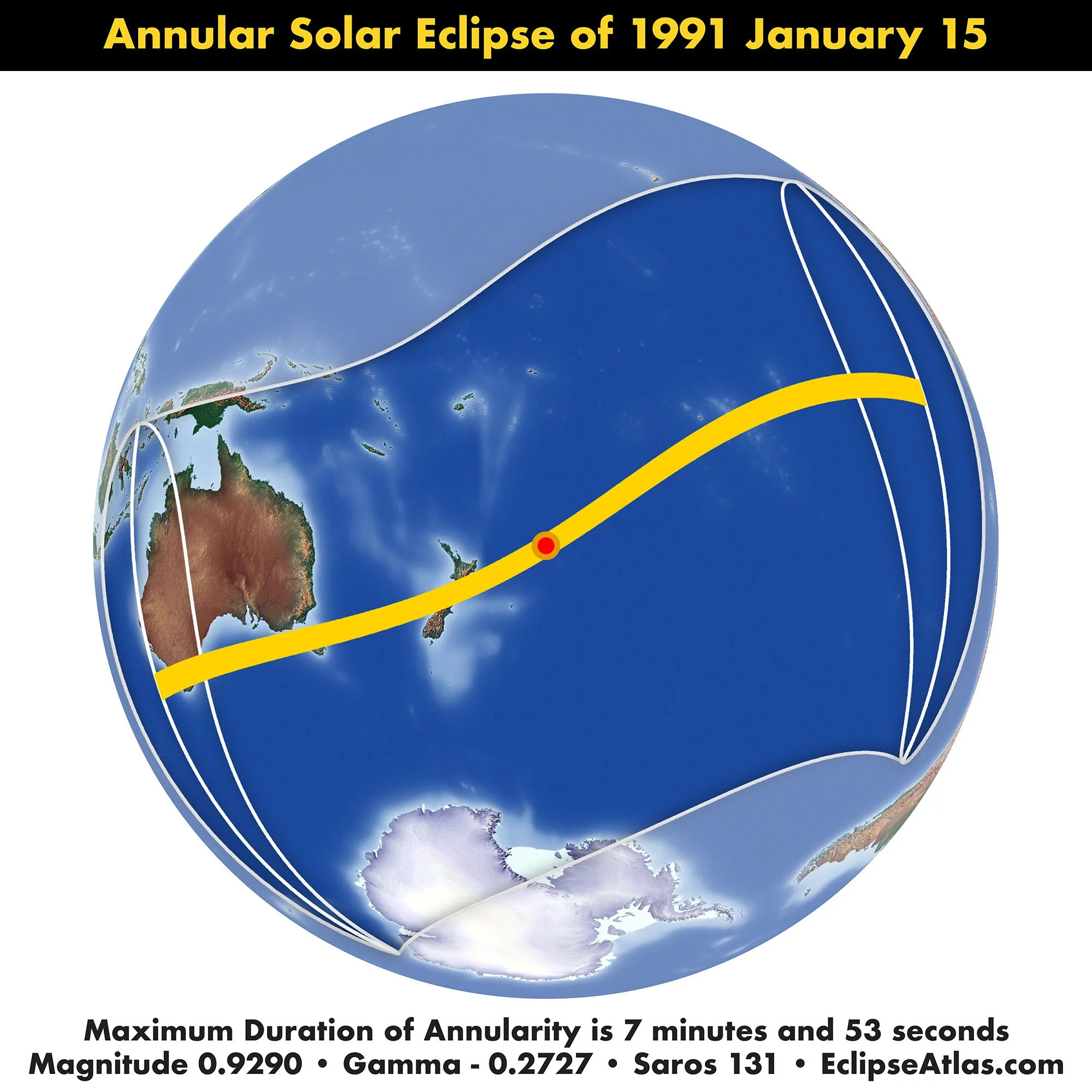 Annular Solar Eclipse of 1991 January 15

Maximum Duration of Annularity is 7 minutes and 53 seconds
Magnitude 0.9290 • Gamma - 0.2727 • Saros 131 • EclipseAtlas.com